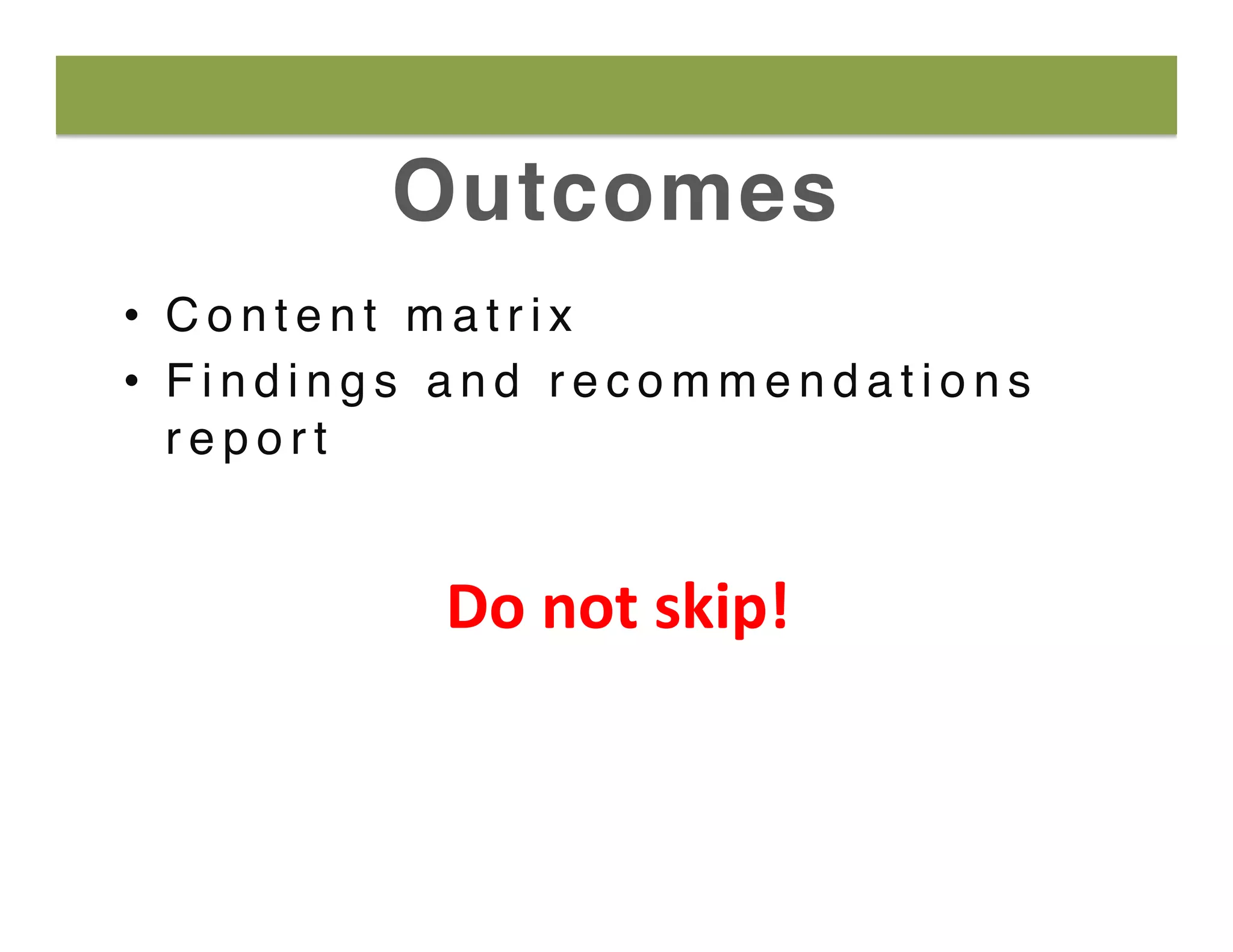 Outcomes

• Content matrix
• Findings and recommendations report

Do not skip!